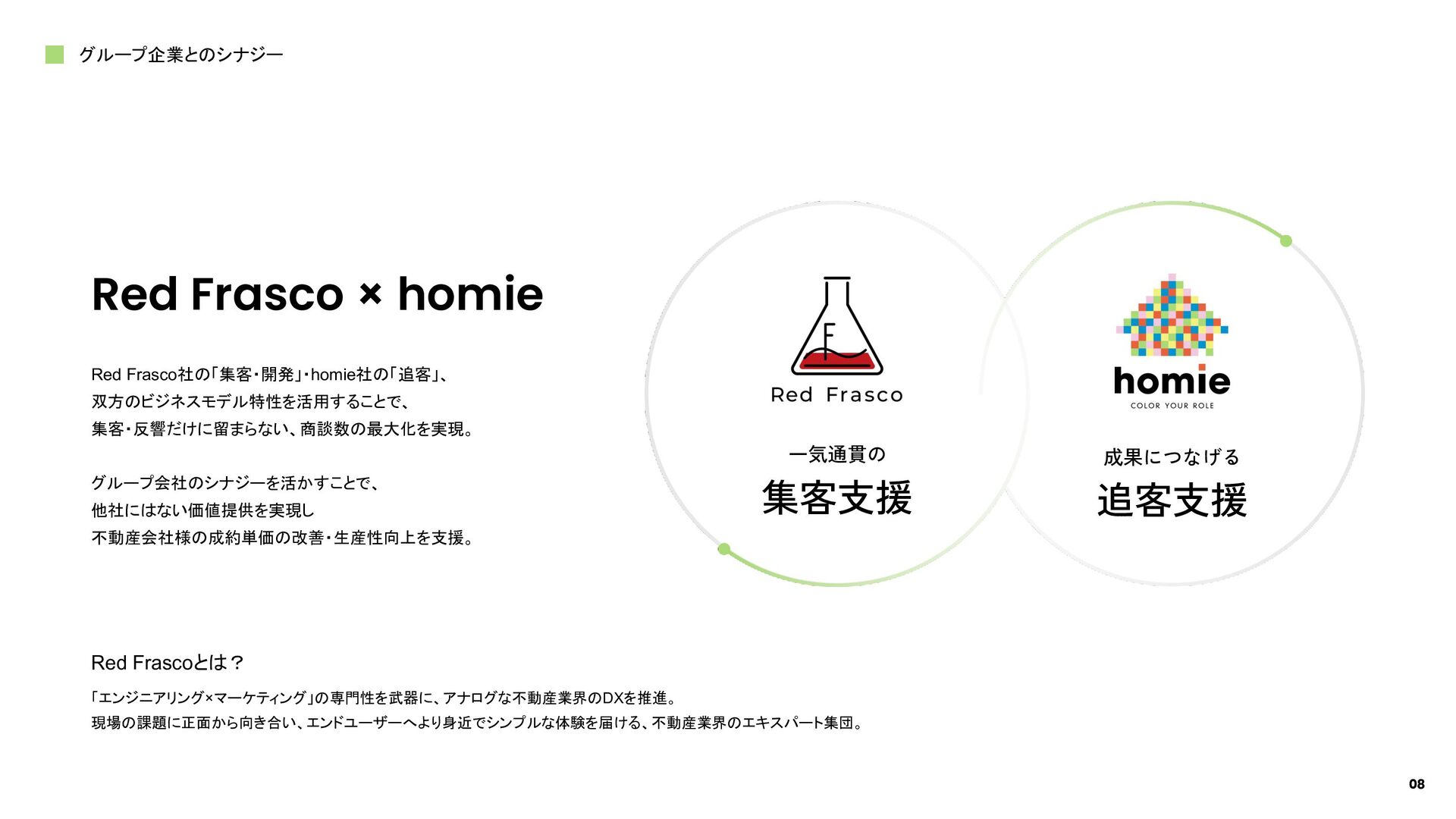 グループ企業とのシナジー

Red Frasco × homie

Red Frasco社の「集客・開発」・homie社の「追客」、
双方のビジネスモデル特性を活用することで、
集客・反響だけに留まらない、商談数の最大化を実現。

グループ会社のシナジーを活かすことで、
他社にはない価値提供を実現し
不動産会社様の成約単価の改善・生産性向上を支援。

F
Red Frasco

一気通貫の
集客支援

homie
COLOR YOUR ROLE

成果につなげる
追客支援

Red Frascoとは？

「エンジニアリング×マーケティング」の専門性を武器に、アナログな不動産業界のDXを推進。
現場の課題に正面から向き合い、エンドユーザーへより身近でシンプルな体験を届ける、不動産業界のエキスパート集団。

08